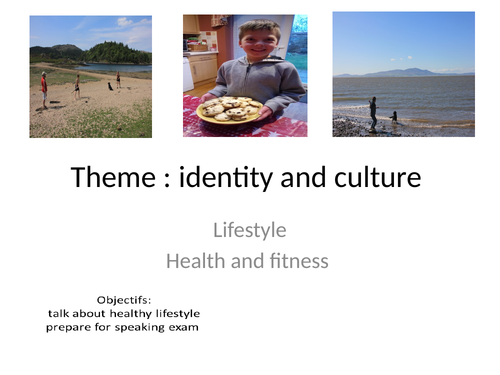 Theme : identity and culture

Lifestyle
Health and fitness

Objectifs:
talk about healthy lifestyle
prepare for speaking exam